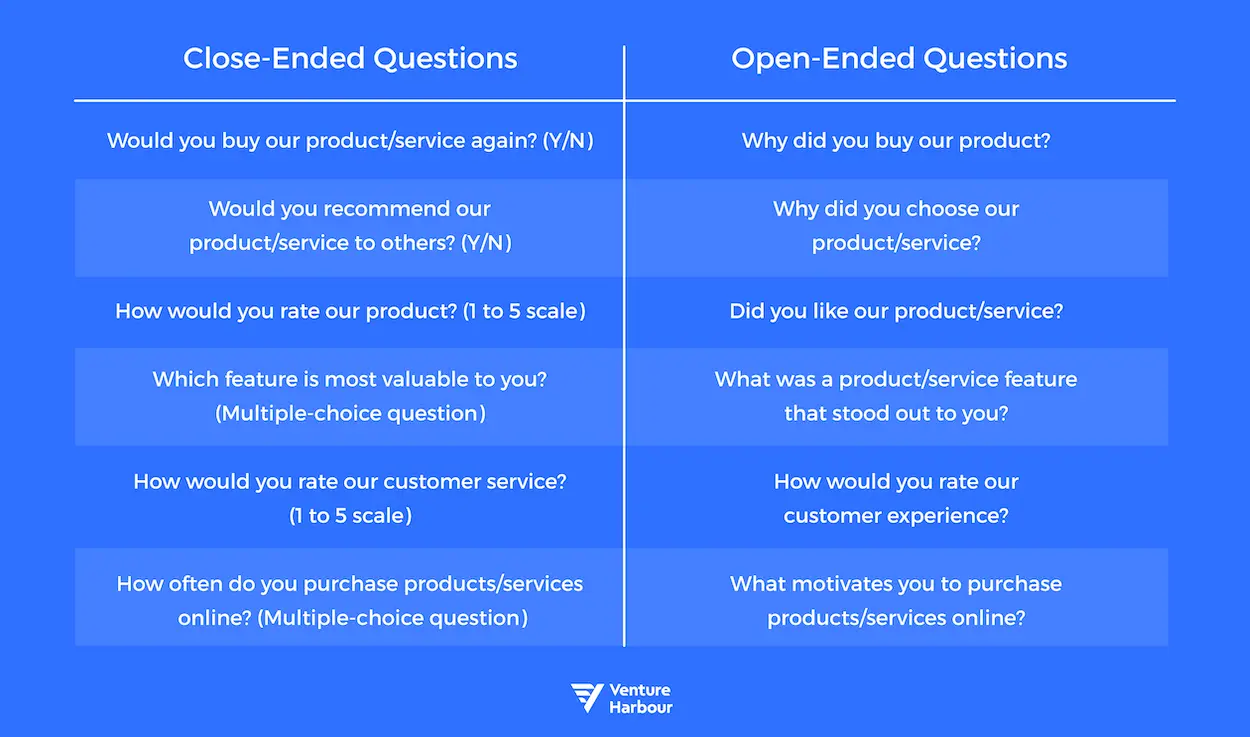 | Close-Ended Questions | Open-Ended Questions |
|---|---|
| Would you buy our product/service again? (Y/N) | Why did you buy our product? |
| Would you recommend our product/service to others? (Y/N) | Why did you choose our product/service? |
| How would you rate our product? (1 to 5 scale) | Did you like our product/service? |
| Which feature is most valuable to you? (Multiple-choice question) | What was a product/service feature that stood out to you? |
| How would you rate our customer service? (1 to 5 scale) | How would you rate our customer experience? |
| How often do you purchase products/services online? (Multiple-choice question) | What motivates you to purchase products/services online? |

Venture Harbour